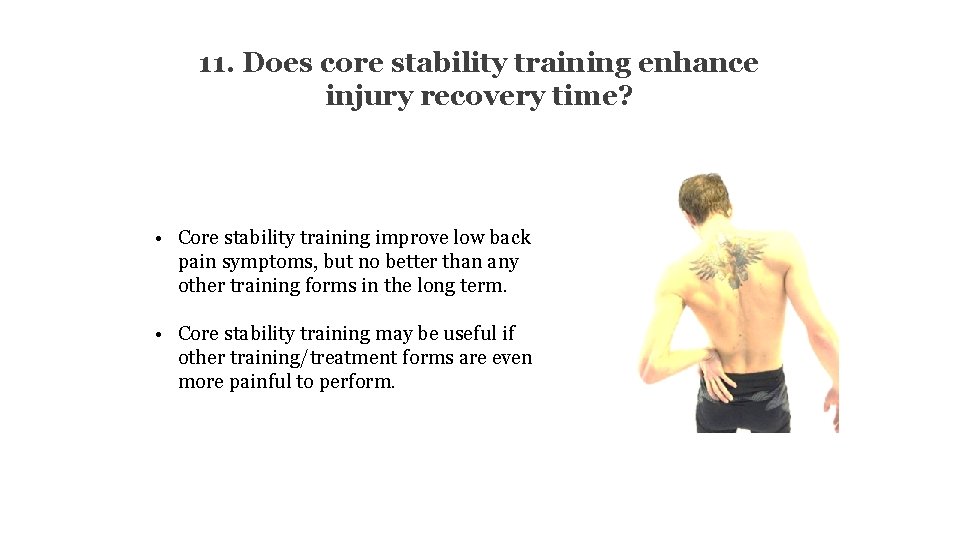 11. Does core stability training enhance injury recovery time?

• Core stability training improve low back pain symptoms, but no better than any other training forms in the long term.

• Core stability training may be useful if other training/treatment forms are even more painful to perform.